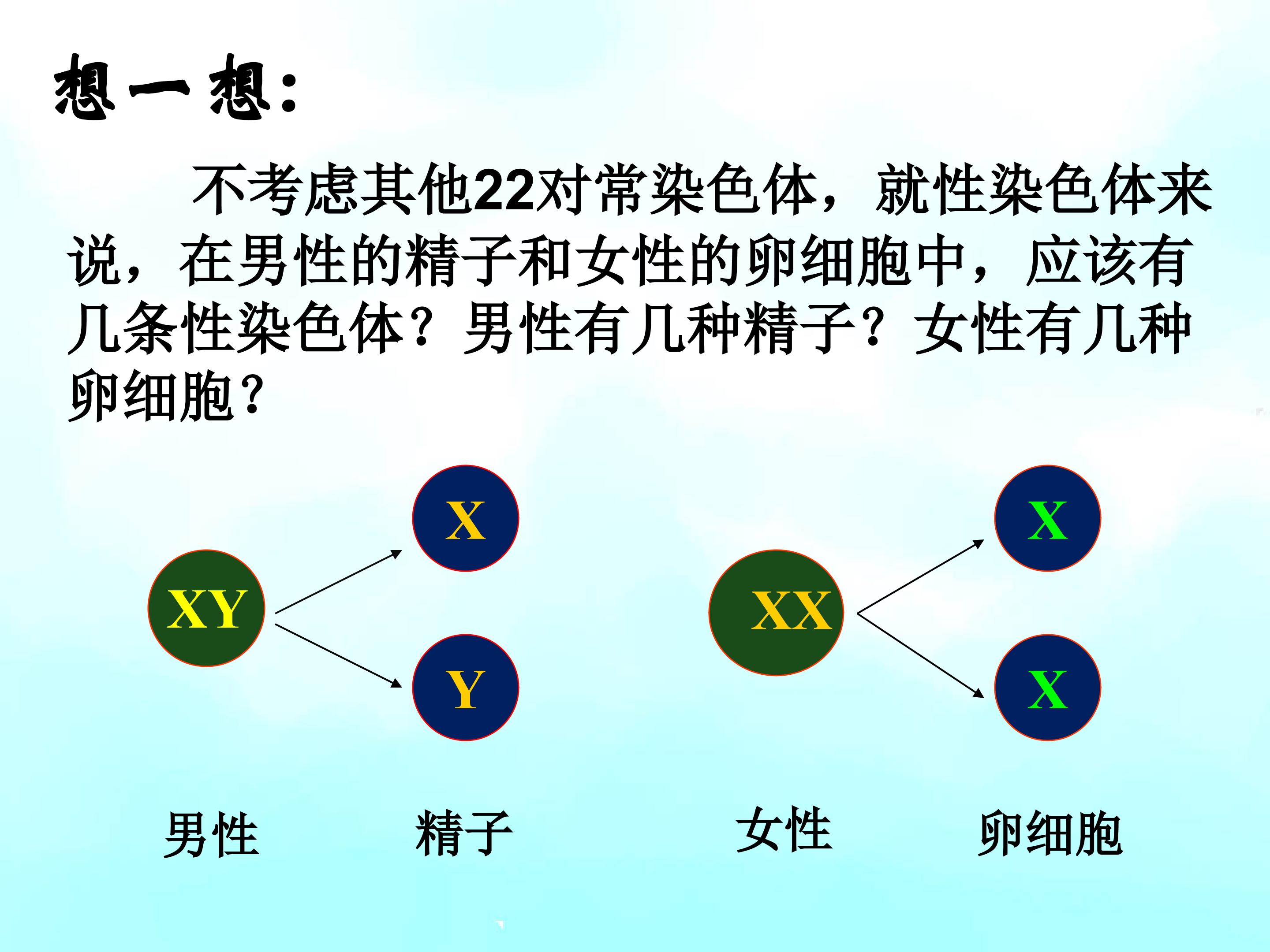 想一想:

不考虑其他22对常染色体，就性染色体来说，在男性的精子和女性的卵细胞中，应该有几条性染色体？男性有几种精子？女性有几种卵细胞?

XY

X

Y

XX

X

X

男性

精子

女性

卵细胞